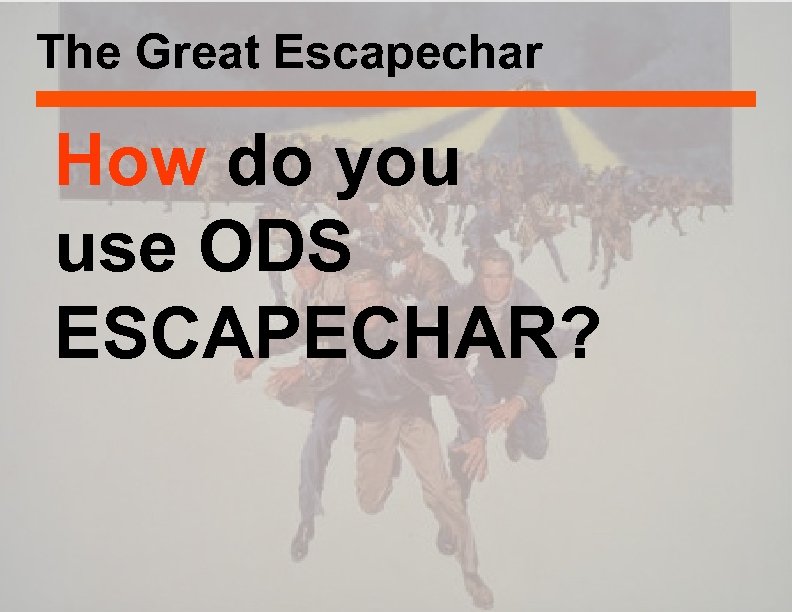 The Great Escapechar

How do you use ODS ESCAPECHAR?